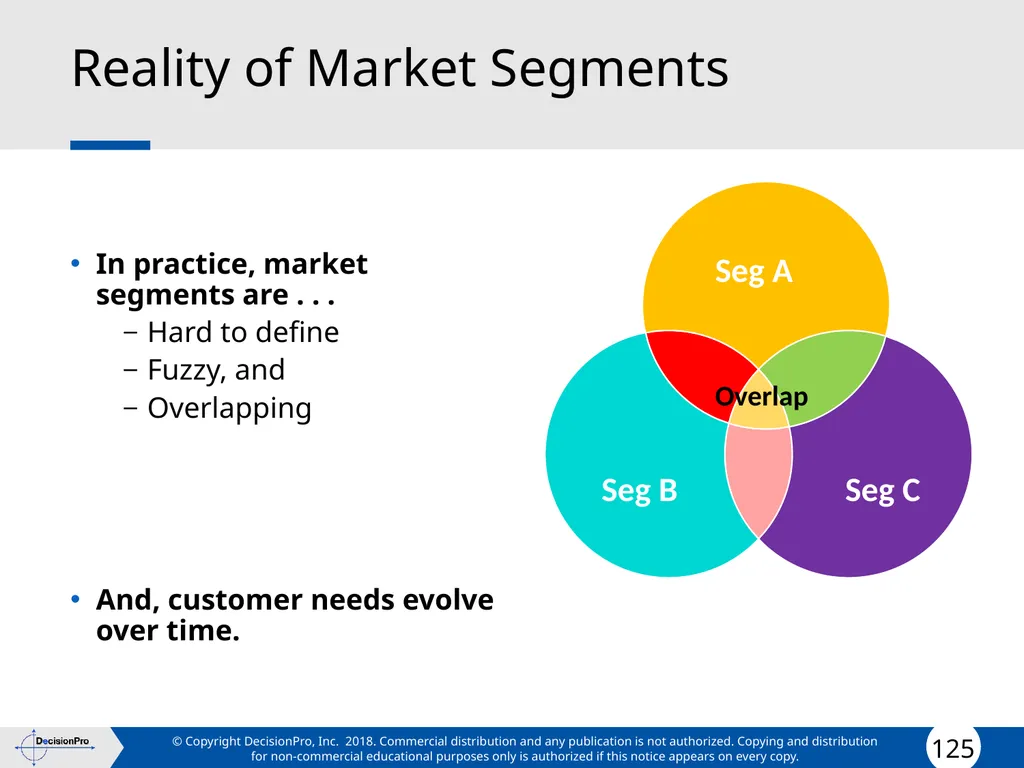 Reality of Market Segments

• In practice, market segments are . . .
 – Hard to define
 – Fuzzy, and
 – Overlapping

• And, customer needs evolve over time.

Seg A

Overlap

Seg B

Seg C

DecisionPro

© Copyright DecisionPro, Inc. 2018. Commercial distribution and any publication is not authorized. Copying and distribution for non-commercial educational purposes only is authorized if this notice appears on every copy.

125